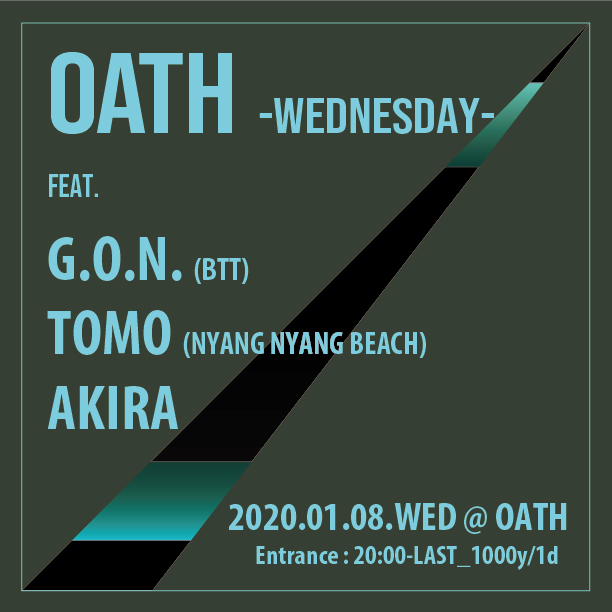 OATH -WEDNESDAY-

FEAT.

G.O.N. (BTT)
TOMO (NYANG NYANG BEACH)
AKIRA

2020.01.08.WED @ OATH
Entrance : 20:00-LAST_1000y/1d